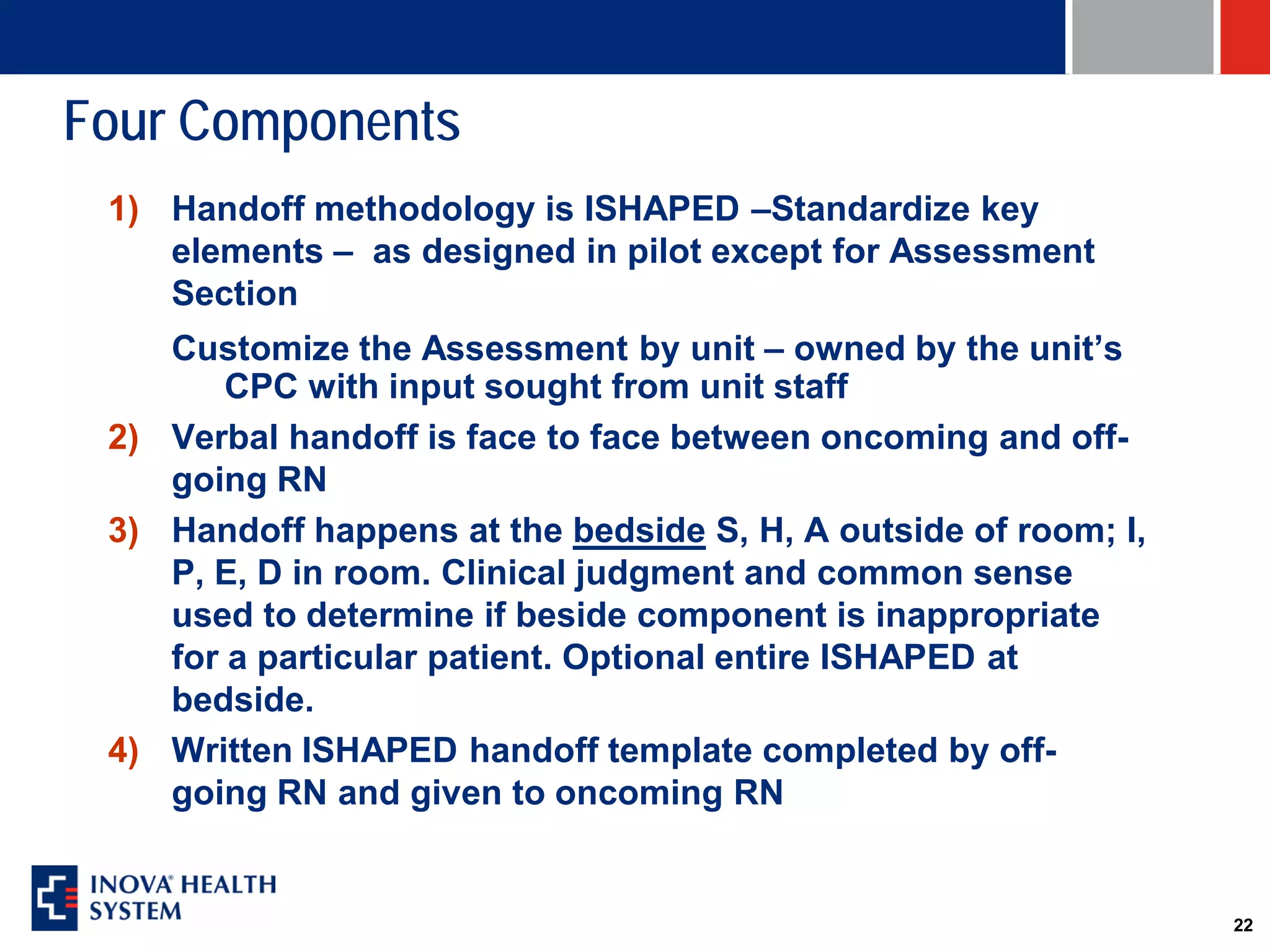 Four Components

1) Handoff methodology is ISHAPED –Standardize key elements – as designed in pilot except for Assessment Section

Customize the Assessment by unit – owned by the unit's CPC with input sought from unit staff

2) Verbal handoff is face to face between oncoming and off-going RN

3) Handoff happens at the bedside S, H, A outside of room; I, P, E, D in room. Clinical judgment and common sense used to determine if beside component is inappropriate for a particular patient. Optional entire ISHAPED at bedside.

4) Written ISHAPED handoff template completed by off-going RN and given to oncoming RN

INOVA® HEALTH SYSTEM

22